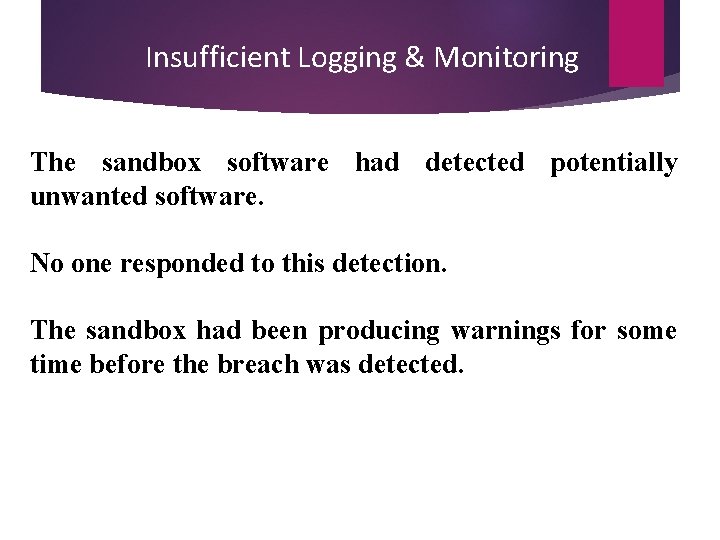 Insufficient Logging & Monitoring

The sandbox software had detected potentially unwanted software.

No one responded to this detection.

The sandbox had been producing warnings for some time before the breach was detected.